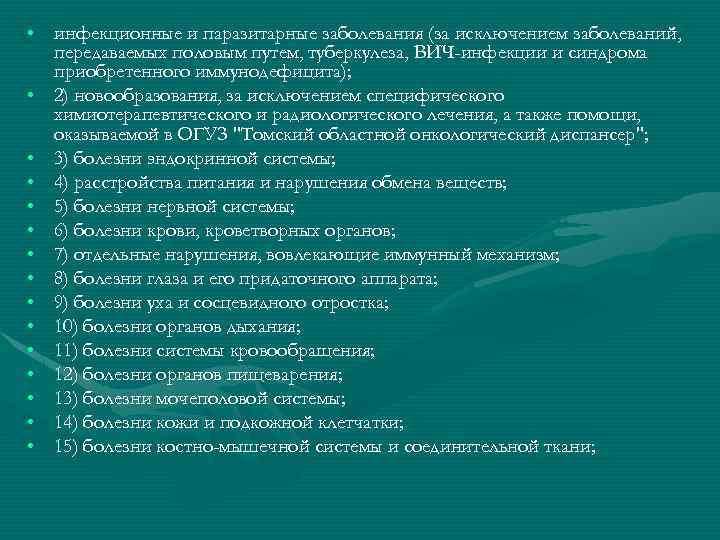 • инфекционные и паразитарные заболевания (за исключением заболеваний, передаваемых половым путем, туберкулеза, ВИЧ-инфекции и синдрома приобретенного иммунодефицита);
• 2) новообразования, за исключением специфического химиотерапевтического и радиологического лечения, а также помощи, оказываемой в ОГУЗ "Томский областной онкологический диспансер";
• 3) болезни эндокринной системы;
• 4) расстройства питания и нарушения обмена веществ;
• 5) болезни нервной системы;
• 6) болезни крови, кроветворных органов;
• 7) отдельные нарушения, вовлекающие иммунный механизм;
• 8) болезни глаза и его придаточного аппарата;
• 9) болезни уха и сосцевидного отростка;
• 10) болезни органов дыхания;
• 11) болезни системы кровообращения;
• 12) болезни органов пищеварения;
• 13) болезни мочеполовой системы;
• 14) болезни кожи и подкожной клетчатки;
• 15) болезни костно-мышечной системы и соединительной ткани;